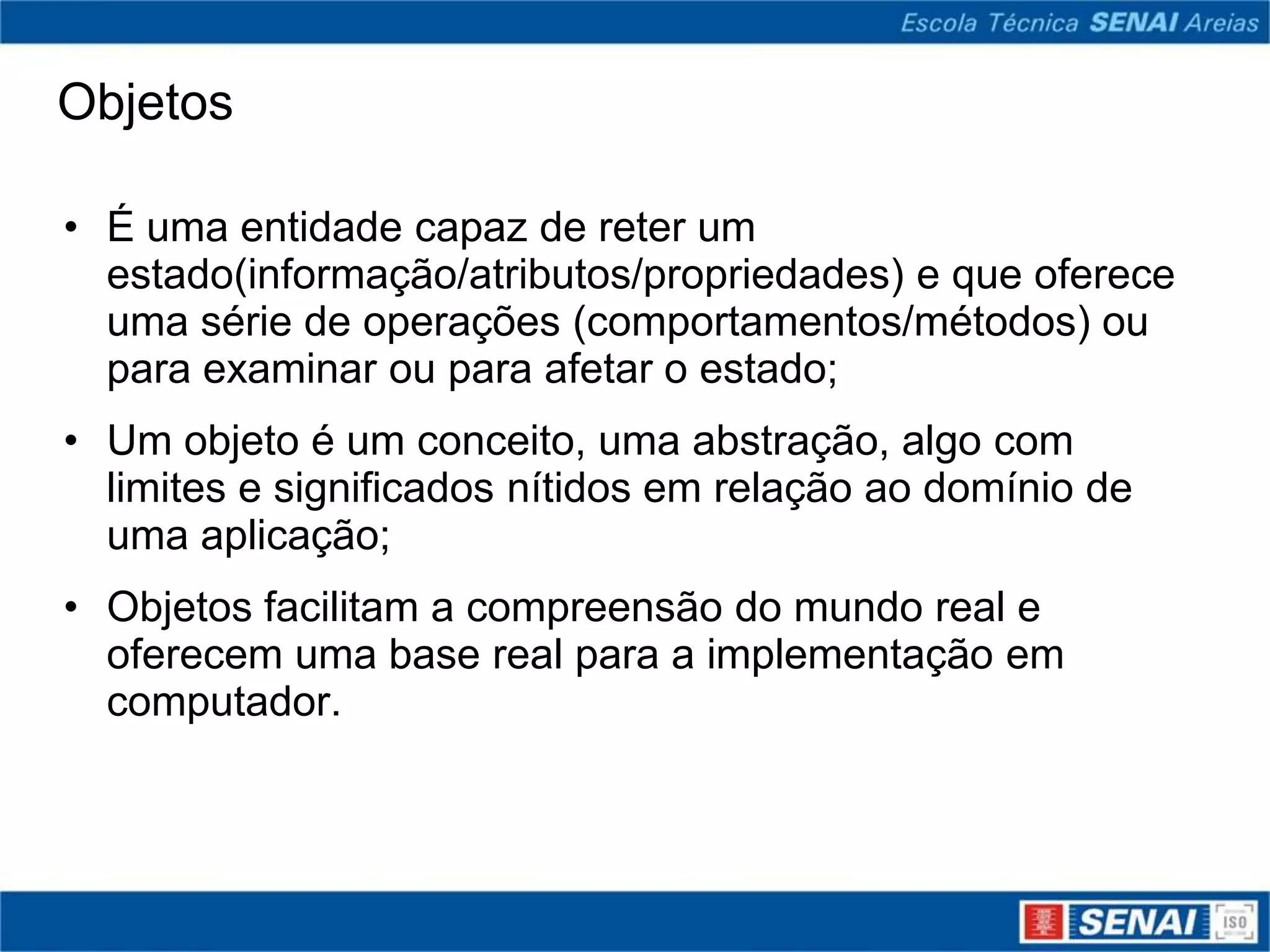 Escola Técnica SENAI Areias

Objetos

• É uma entidade capaz de reter um estado(informação/atributos/propriedades) e que oferece uma série de operações (comportamentos/métodos) ou para examinar ou para afetar o estado;

• Um objeto é um conceito, uma abstração, algo com limites e significados nítidos em relação ao domínio de uma aplicação;

• Objetos facilitam a compreensão do mundo real e oferecem uma base real para a implementação em computador.

SENAI ISO